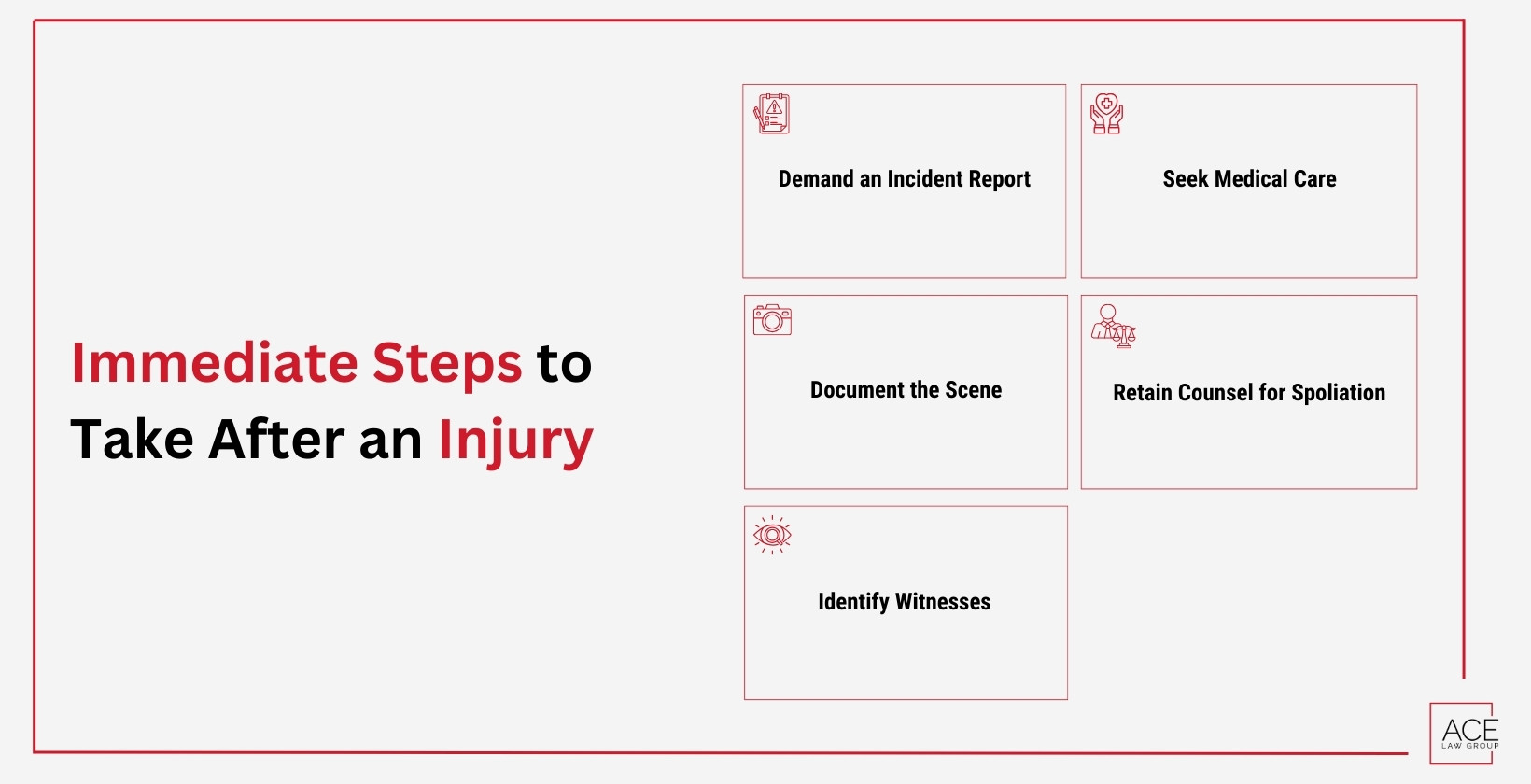 Immediate Steps to Take After an Injury

Demand an Incident Report

Seek Medical Care

Document the Scene

Retain Counsel for Spoliation

Identify Witnesses

ACE
LAW GROUP